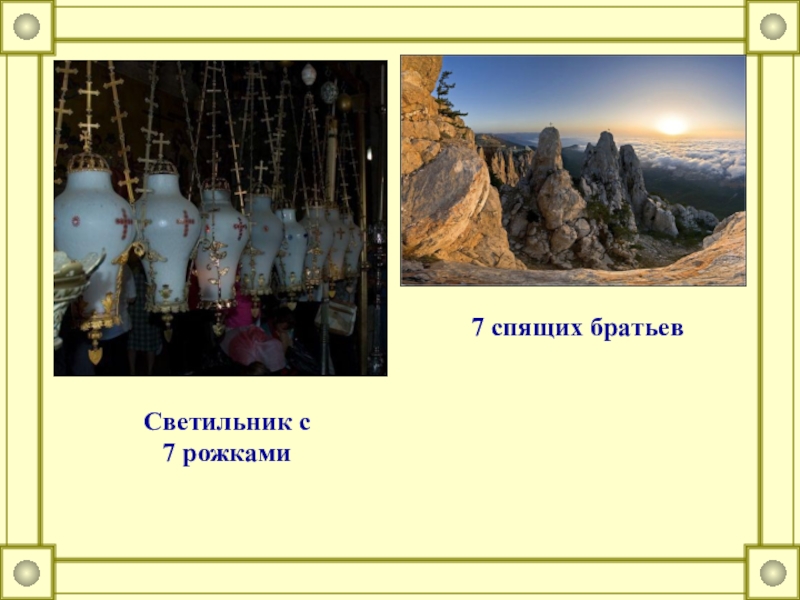 7 спящих братьев

Светильник с
7 рожками